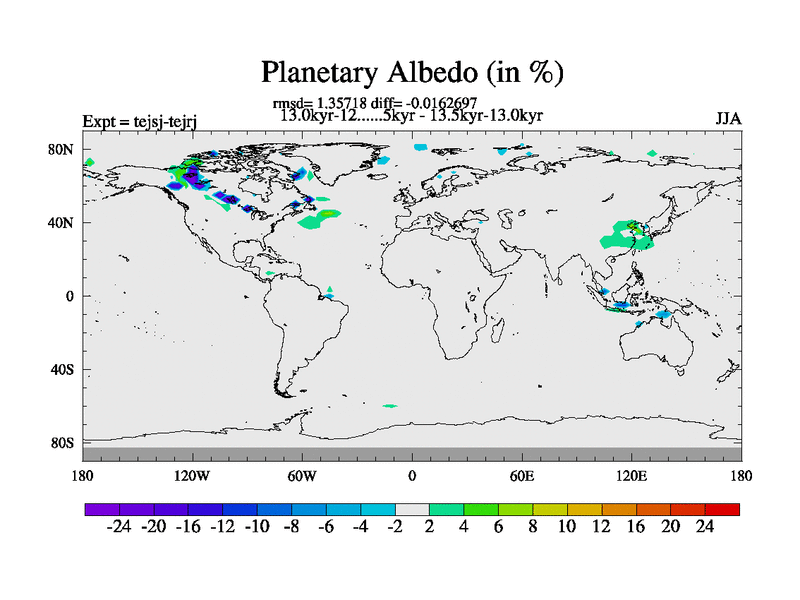 Planetary Albedo (in %)

rmsd= 1.35718 diff= -0.0162697
13.0kyr-12......5kyr - 13.5kyr-13.0kyr

Expt = tejsj-tejrj

JJA

80N
40N
0
40S
80S

180 120W 60W 0 60E 120E 180

-24 -20 -16 -12 -10 -8 -6 -4 -2 2 4 6 8 10 12 16 20 24